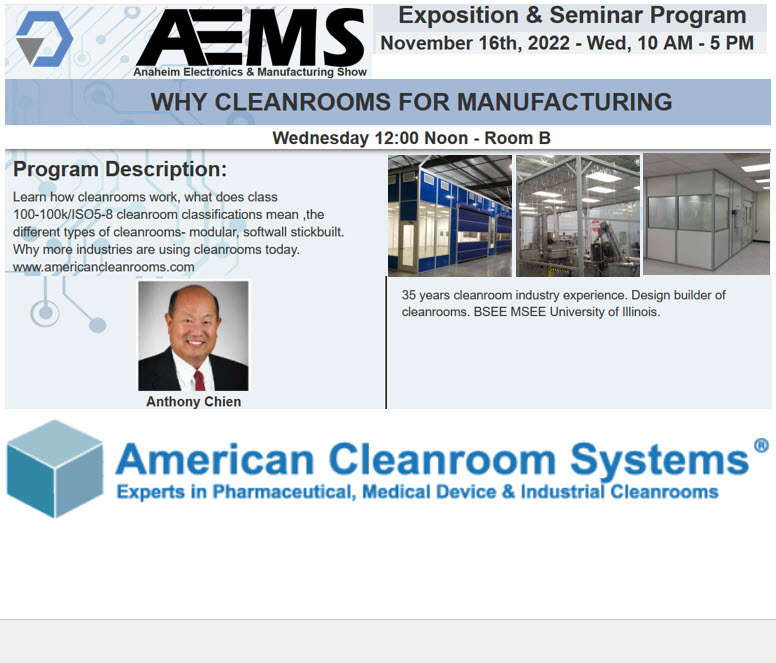 AEMS
Anaheim Electronics & Manufacturing Show

Exposition & Seminar Program
November 16th, 2022 - Wed, 10 AM - 5 PM

WHY CLEANROOMS FOR MANUFACTURING

Wednesday 12:00 Noon - Room B

Program Description:

Learn how cleanrooms work, what does class 100-100k/ISO5-8 cleanroom classifications mean ,the different types of cleanrooms- modular, softwall stickbuilt. Why more industries are using cleanrooms today. www.americancleanrooms.com

Anthony Chien

35 years cleanroom industry experience. Design builder of cleanrooms. BSEE MSEE University of Illinois.

American Cleanroom Systems®
Experts in Pharmaceutical, Medical Device & Industrial Cleanrooms